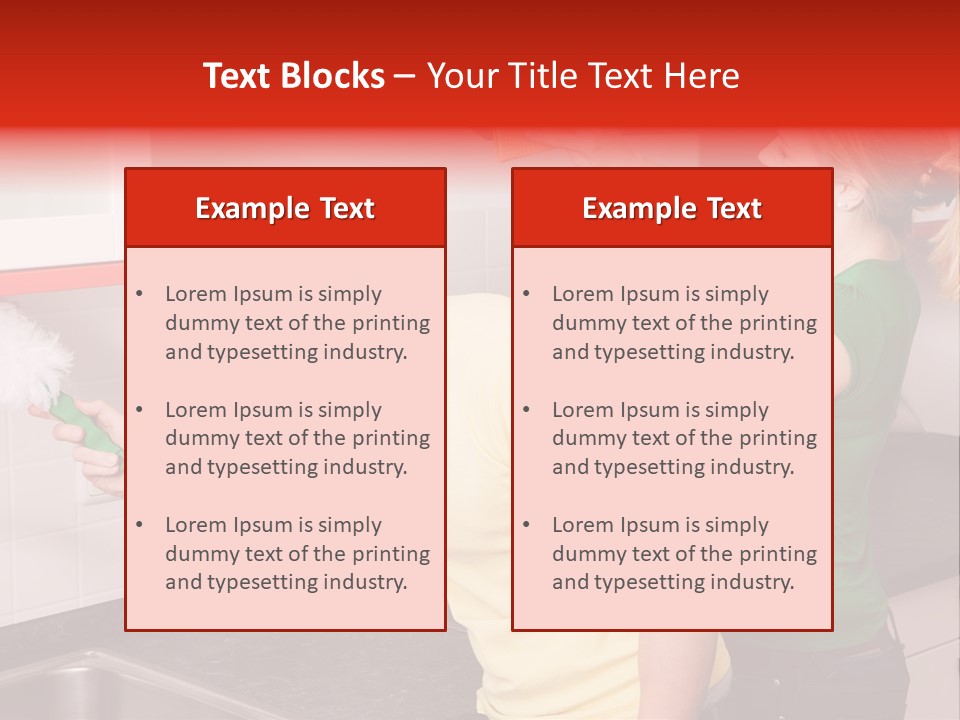 Text Blocks – Your Title Text Here

Example Text

• Lorem Ipsum is simply dummy text of the printing and typesetting industry.

• Lorem Ipsum is simply dummy text of the printing and typesetting industry.

• Lorem Ipsum is simply dummy text of the printing and typesetting industry.

Example Text

• Lorem Ipsum is simply dummy text of the printing and typesetting industry.

• Lorem Ipsum is simply dummy text of the printing and typesetting industry.

• Lorem Ipsum is simply dummy text of the printing and typesetting industry.